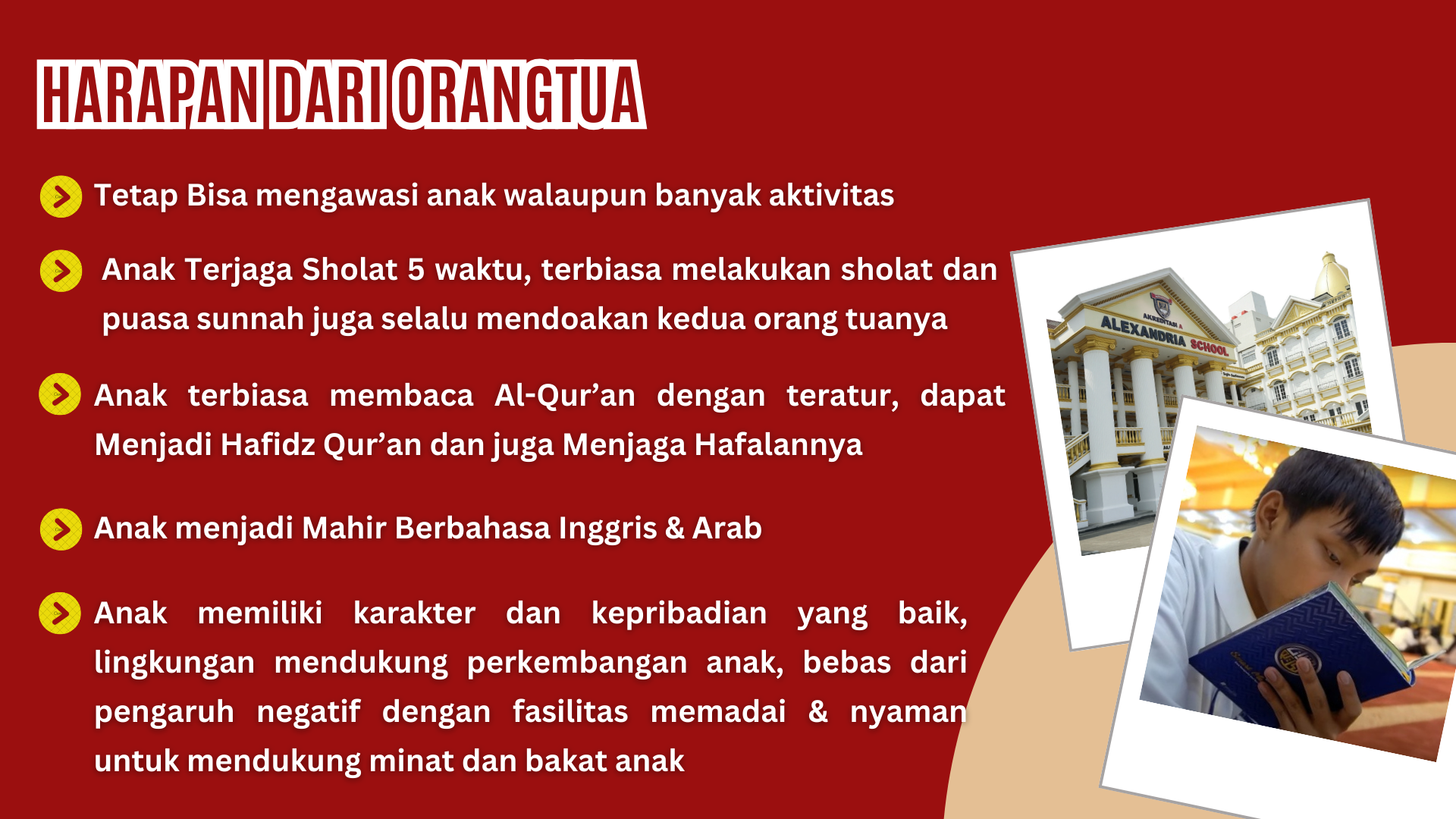 HARAPAN DARI ORANGTUA

Tetap Bisa mengawasi anak walaupun banyak aktivitas

Anak Terjaga Sholat 5 waktu, terbiasa melakukan sholat dan puasa sunnah juga selalu mendoakan kedua orang tuanya

Anak terbiasa membaca Al-Qur'an dengan teratur, dapat Menjadi Hafidz Qur'an dan juga Menjaga Hafalannya

Anak menjadi Mahir Berbahasa Inggris & Arab

Anak memiliki karakter dan kepribadian yang baik, lingkungan mendukung perkembangan anak, bebas dari pengaruh negatif dengan fasilitas memadai & nyaman untuk mendukung minat dan bakat anak

AKREDITASI A
ALEXANDRIA SCHOOL